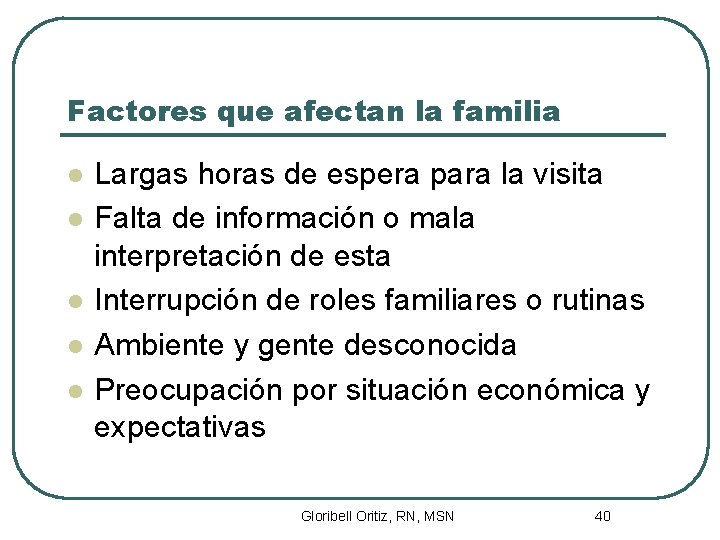 Factores que afectan la familia

- Largas horas de espera para la visita
- Falta de información o mala interpretación de esta
- Interrupción de roles familiares o rutinas
- Ambiente y gente desconocida
- Preocupación por situación económica y expectativas

Gloribell Oritiz, RN, MSN

40